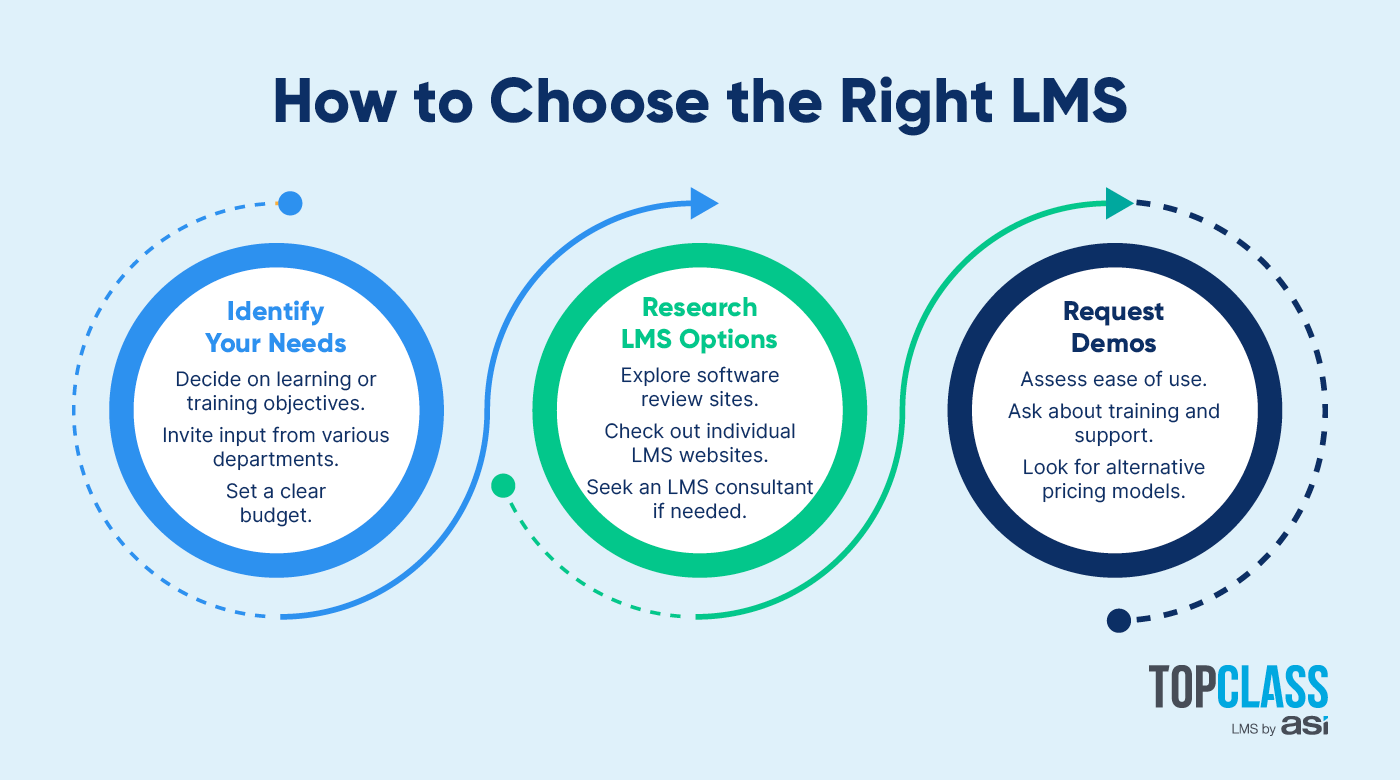 How to Choose the Right LMS

Identify Your Needs

Decide on learning or training objectives.

Invite input from various departments.

Set a clear budget.

Research LMS Options

Explore software review sites.

Check out individual LMS websites.

Seek an LMS consultant if needed.

Request Demos

Assess ease of use.

Ask about training and support.

Look for alternative pricing models.

TOPCLASS

LMS by asi